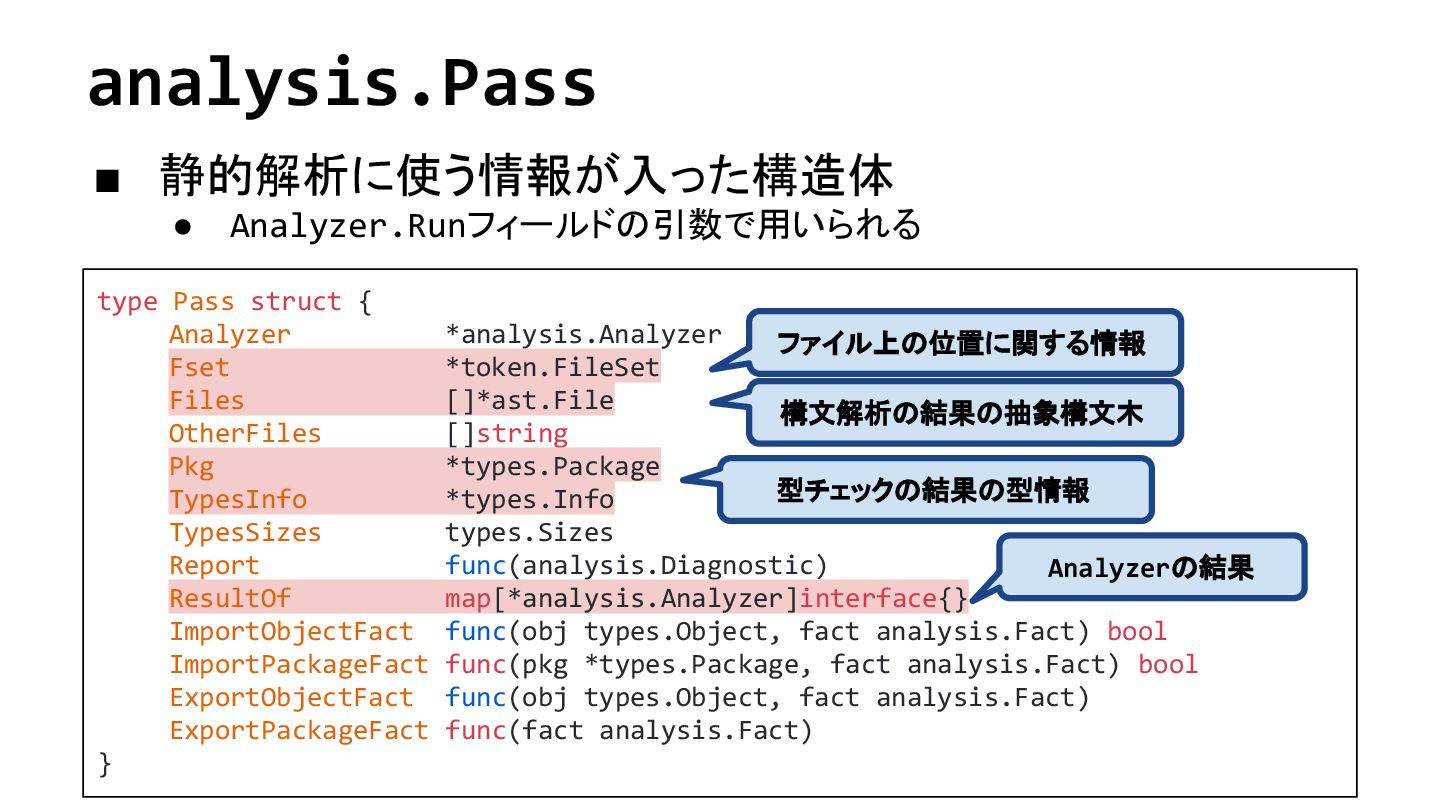 analysis.Pass

■ 静的解析に使う情報が入った構造体
● Analyzer.Runフィールドの引数で用いられる

type Pass struct {
    Analyzer          *analysis.Analyzer
    Fset              *token.FileSet
    Files             []*ast.File
    OtherFiles        []string
    Pkg               *types.Package
    TypesInfo         *types.Info
    TypesSizes        types.Sizes
    Report            func(analysis.Diagnostic)
    ResultOf          map[*analysis.Analyzer]interface{}
    ImportObjectFact  func(obj types.Object, fact analysis.Fact) bool
    ImportPackageFact func(pkg *types.Package, fact analysis.Fact) bool
    ExportObjectFact  func(obj types.Object, fact analysis.Fact)
    ExportPackageFact func(fact analysis.Fact)
}

ファイル上の位置に関する情報

構文解析の結果の抽象構文木

型チェックの結果の型情報

Analyzerの結果